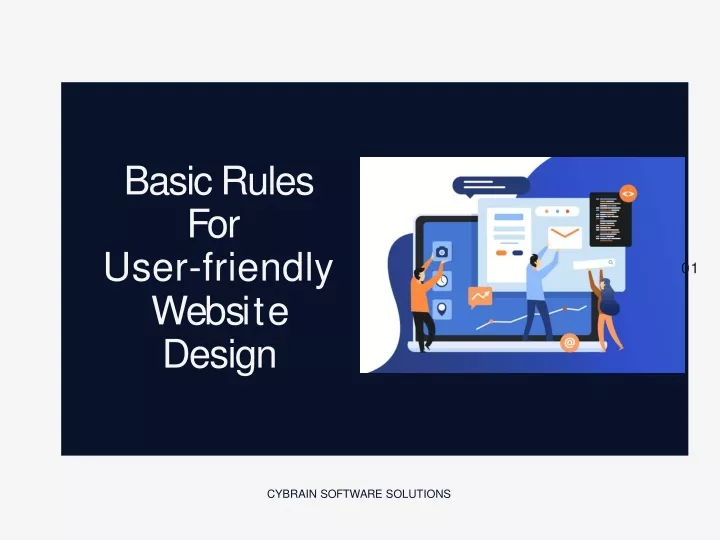 Basic Rules For User-friendly Website Design

01

CYBRAIN SOFTWARE SOLUTIONS